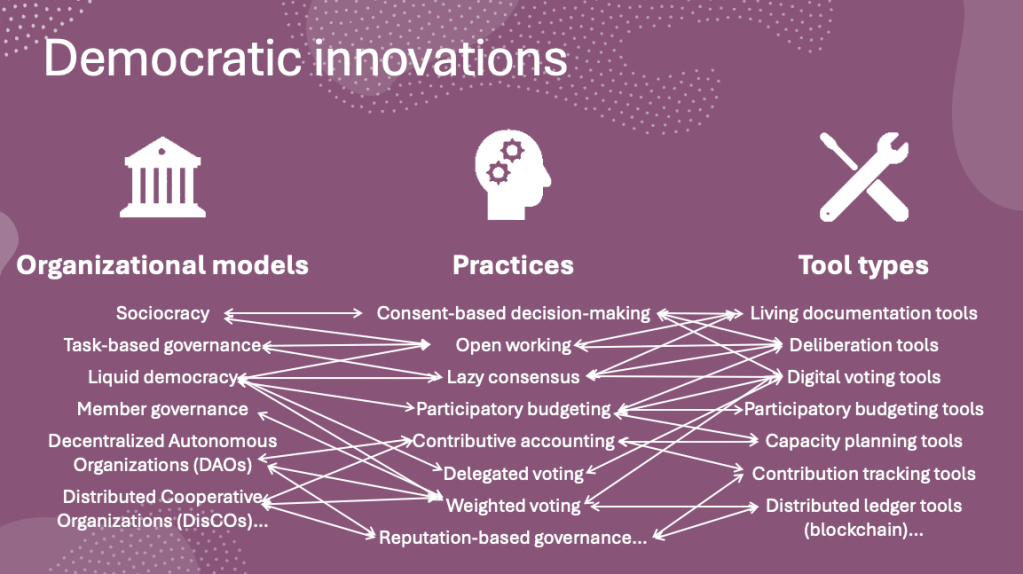 Democratic innovations

Organizational models

Sociocracy
Task-based governance
Liquid democracy
Member governance
Decentralized Autonomous Organizations (DAOs)
Distributed Cooperative Organizations (DisCOs)...

Practices

Consent-based decision-making
Open working
Lazy consensus
Participatory budgeting
Contributive accounting
Delegated voting
Weighted voting
Reputation-based governance...

Tool types

Living documentation tools
Deliberation tools
Digital voting tools
Participatory budgeting tools
Capacity planning tools
Contribution tracking tools
Distributed ledger tools (blockchain)...